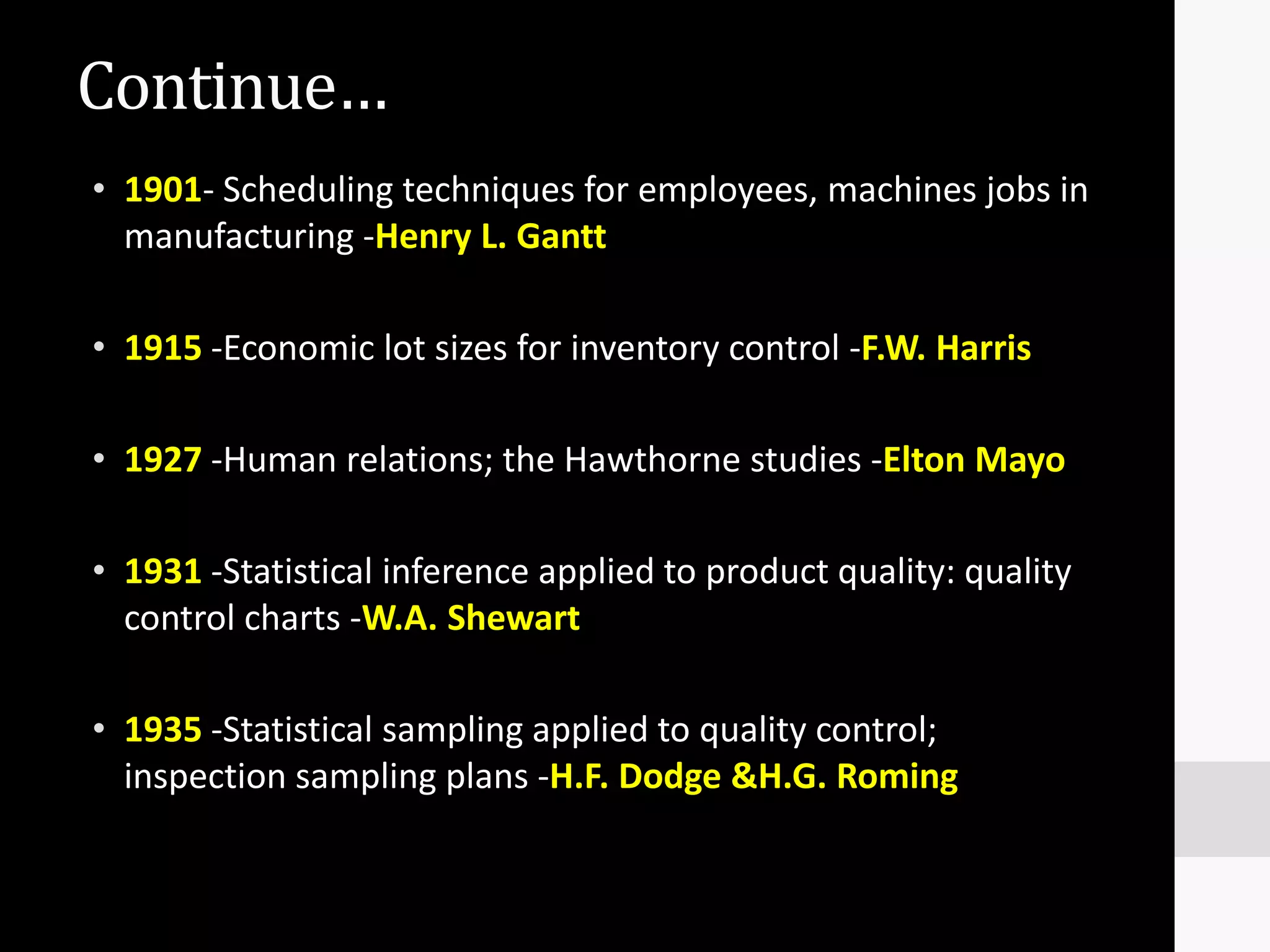 Continue…

• 1901- Scheduling techniques for employees, machines jobs in manufacturing -Henry L. Gantt

• 1915 -Economic lot sizes for inventory control -F.W. Harris

• 1927 -Human relations; the Hawthorne studies -Elton Mayo

• 1931 -Statistical inference applied to product quality: quality control charts -W.A. Shewart

• 1935 -Statistical sampling applied to quality control; inspection sampling plans -H.F. Dodge &H.G. Roming